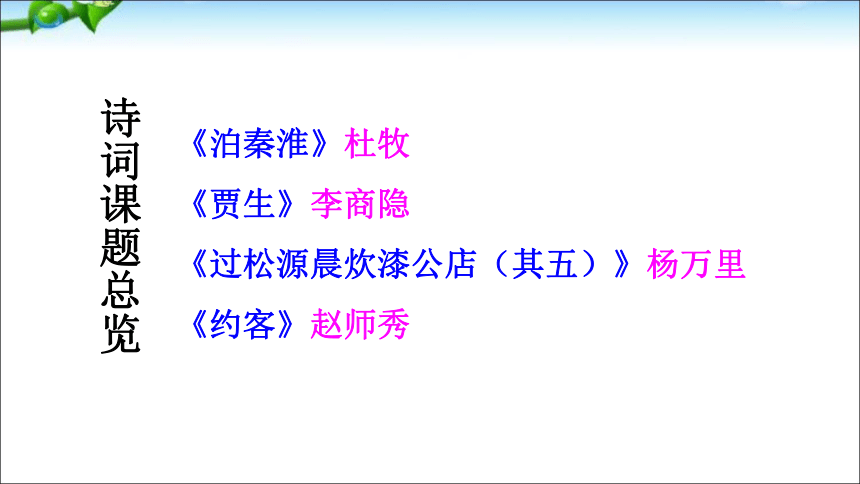 诗词课题总览

《泊秦淮》杜牧

《贾生》李商隐

《过松源晨炊漆公店（其五）》杨万里

《约客》赵师秀